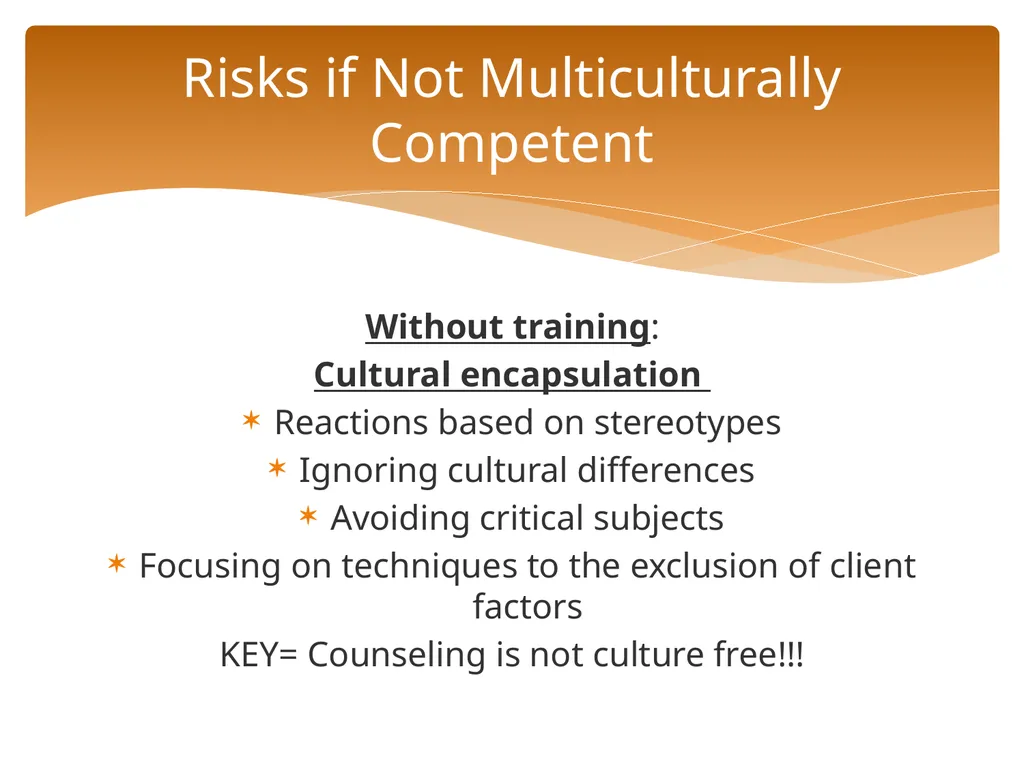 Risks if Not Multiculturally Competent

Without training:
Cultural encapsulation
✶ Reactions based on stereotypes
✶ Ignoring cultural differences
✶ Avoiding critical subjects
✶ Focusing on techniques to the exclusion of client factors
KEY= Counseling is not culture free!!!